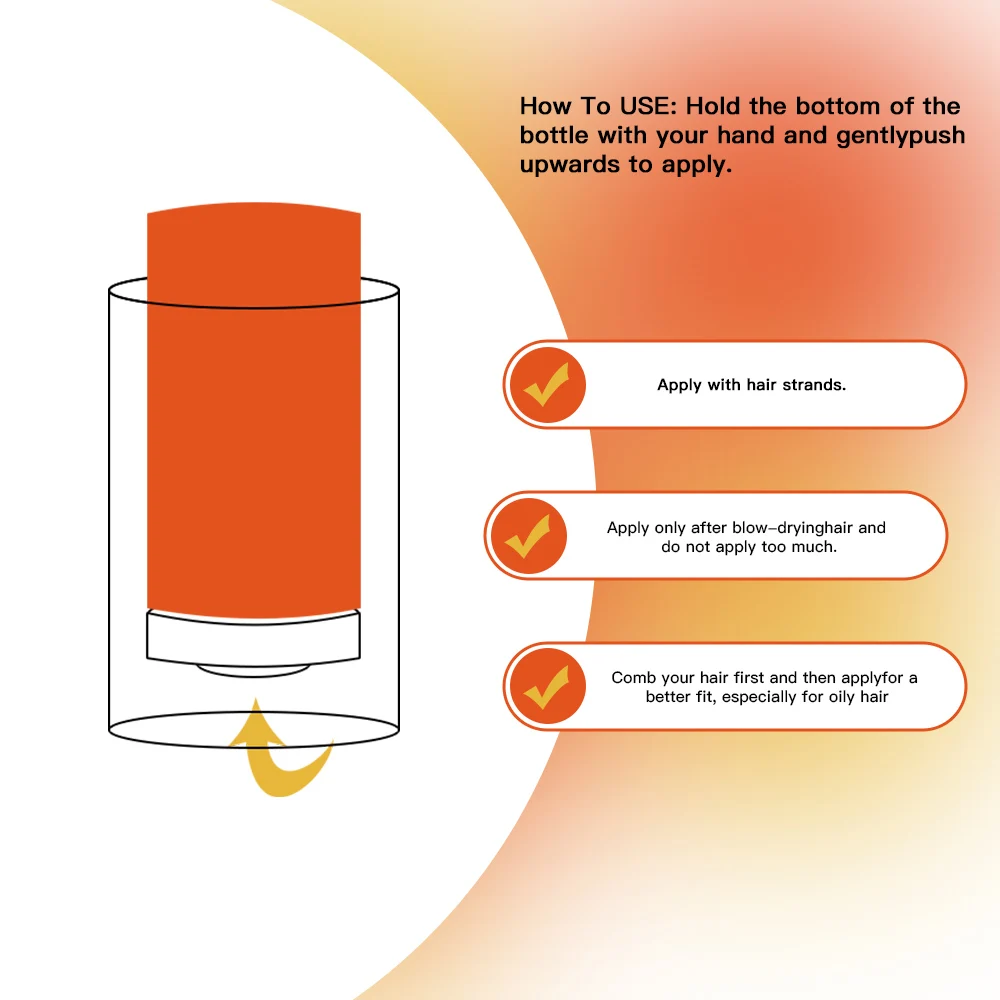 How To USE: Hold the bottom of the bottle with your hand and gentlypush upwards to apply.

Apply with hair strands.

Apply only after blow-dryinghair and do not apply too much.

Comb your hair first and then applyfor a better fit, especially for oily hair